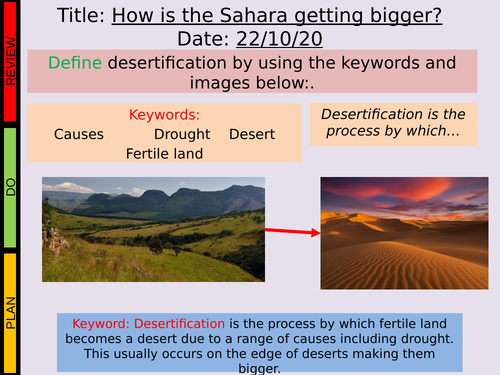 REVIEW

DO

PLAN

Title: How is the Sahara getting bigger?
Date: 22/10/20

Define desertification by using the keywords and images below:.

Keywords:
Causes Drought Desert
Fertile land

Desertification is the process by which…

Keyword: Desertification is the process by which fertile land becomes a desert due to a range of causes including drought. This usually occurs on the edge of deserts making them bigger.